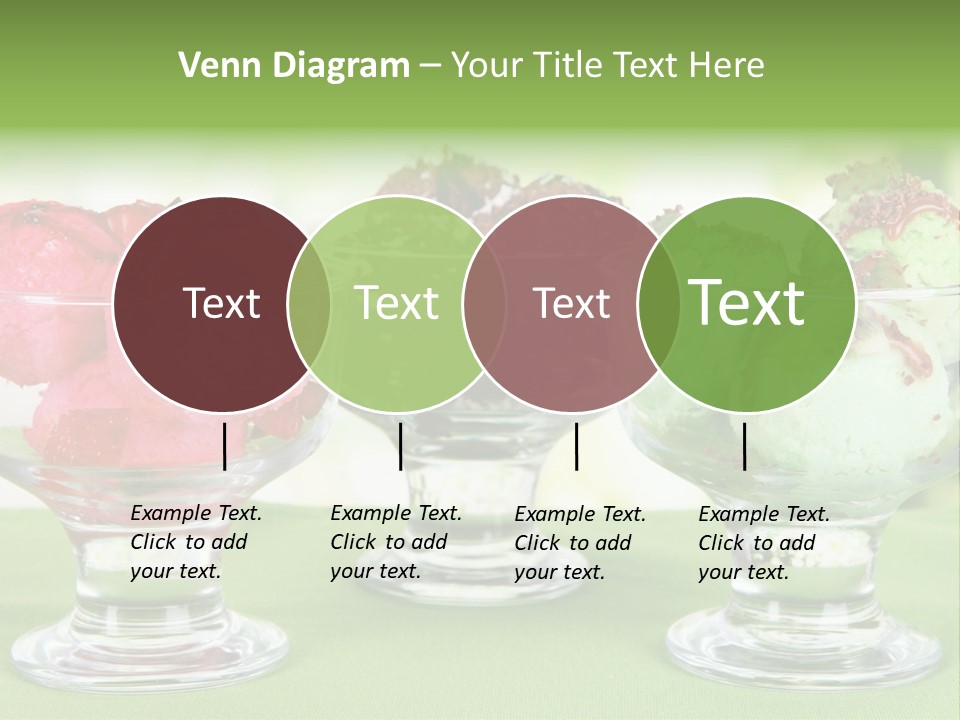 Venn Diagram – Your Title Text Here

Text

Text

Text

Text

Example Text. Click to add your text.

Example Text. Click to add your text.

Example Text. Click to add your text.

Example Text. Click to add your text.